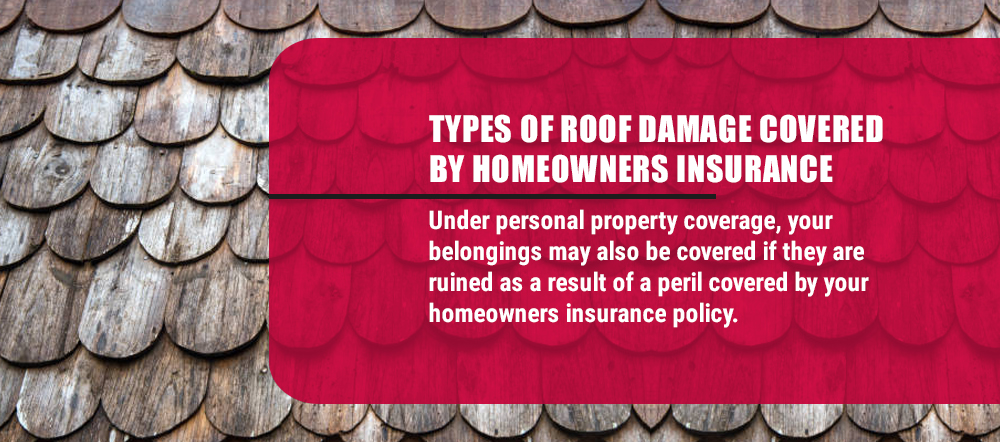 TYPES OF ROOF DAMAGE COVERED BY HOMEOWNERS INSURANCE

Under personal property coverage, your belongings may also be covered if they are ruined as a result of a peril covered by your homeowners insurance policy.